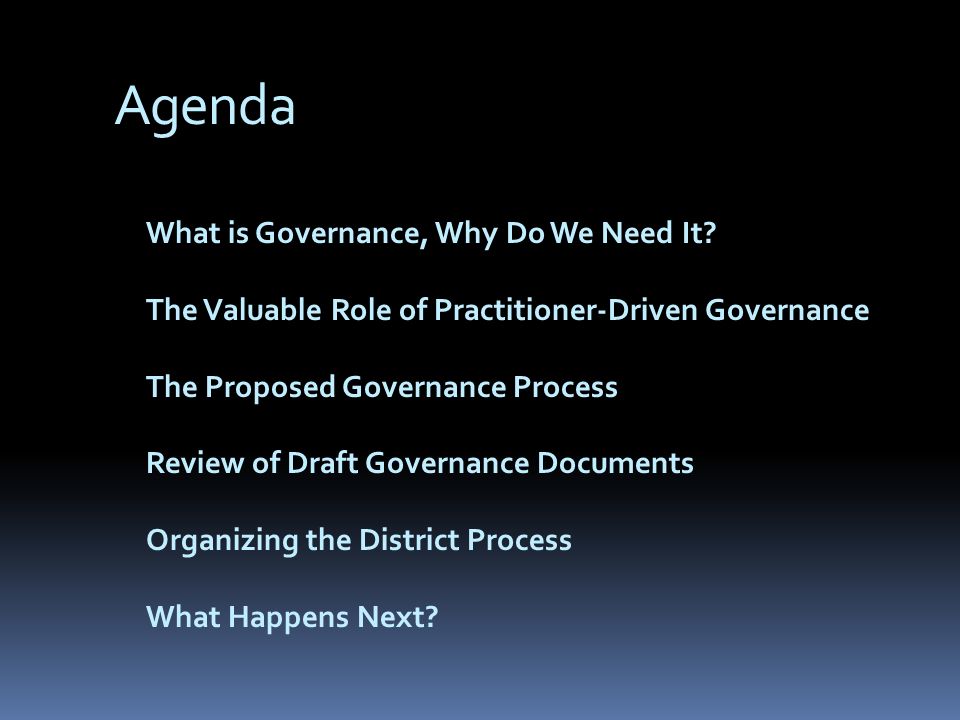 Agenda

What is Governance, Why Do We Need It?

The Valuable Role of Practitioner-Driven Governance

The Proposed Governance Process

Review of Draft Governance Documents

Organizing the District Process

What Happens Next?